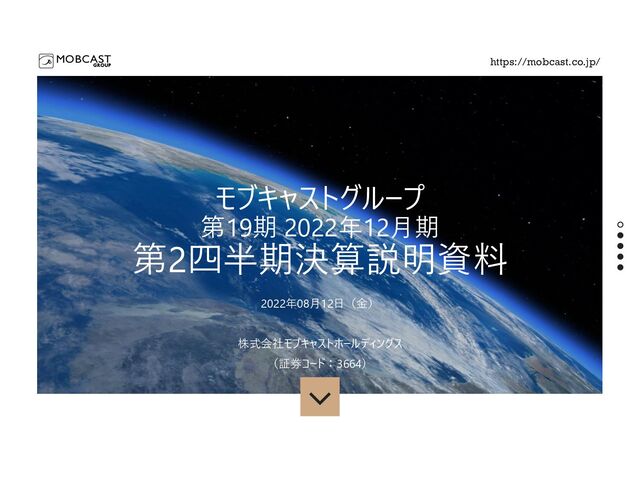 MOBCAST GROUP

https://mobcast.co.jp/

モブキャストグループ
第19期 2022年12月期
第2四半期決算説明資料

2022年08月12日（金）

株式会社モブキャストホールディングス
（証券コード：3664）